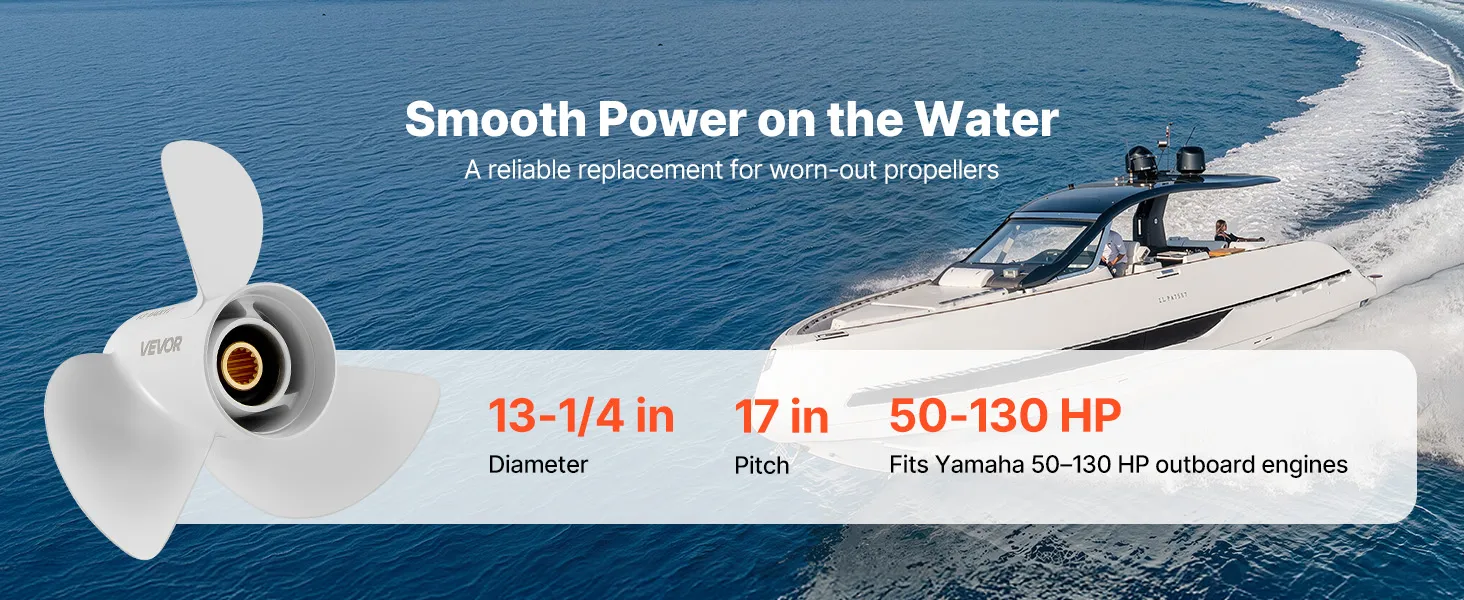 Smooth Power on the Water
A reliable replacement for worn-out propellers

VEVOR

13-1/4 in
Diameter

17 in
Pitch

50-130 HP
Fits Yamaha 50–130 HP outboard engines